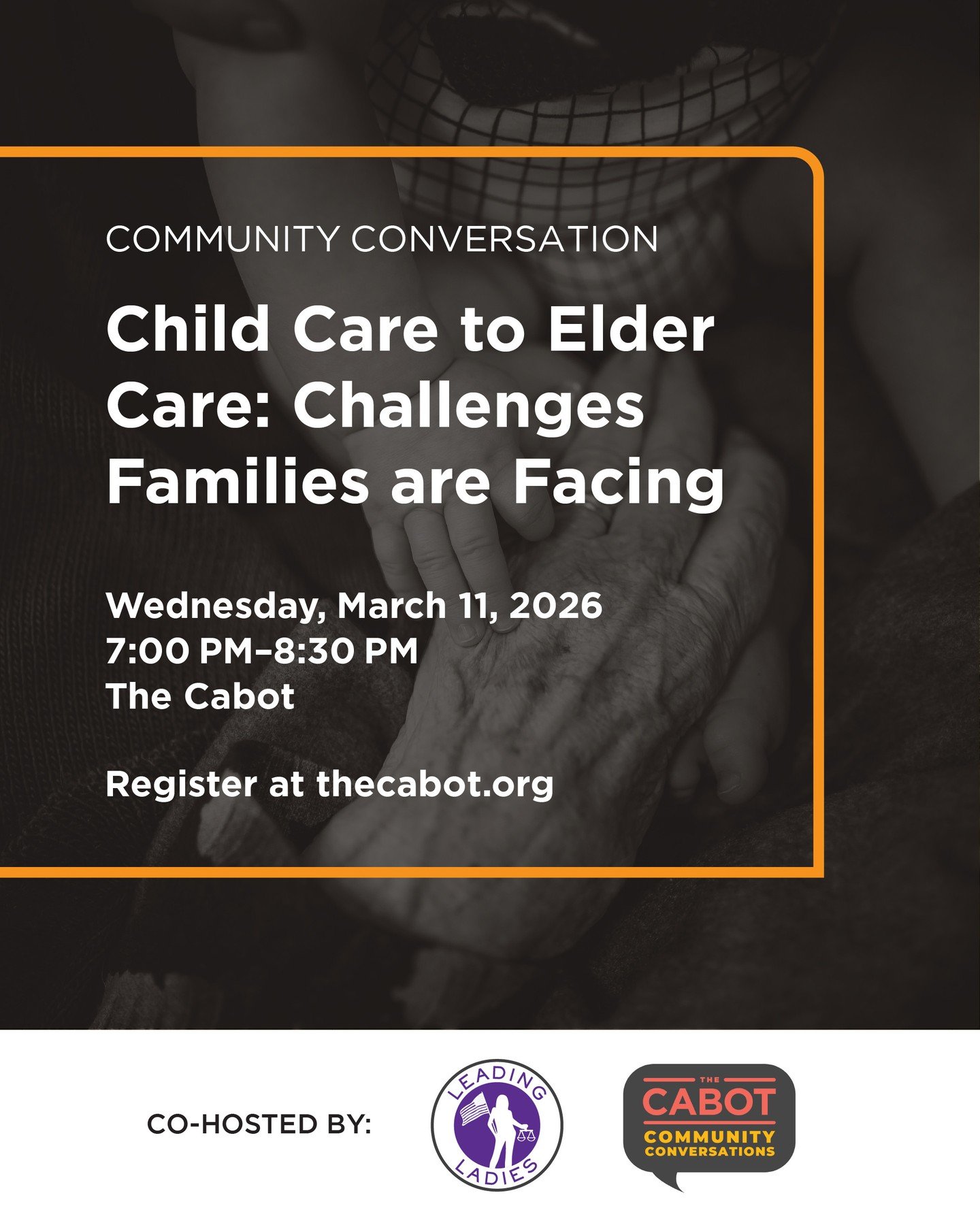 COMMUNITY CONVERSATION

Child Care to Elder Care: Challenges Families are Facing

Wednesday, March 11, 2026
7:00 PM–8:30 PM
The Cabot

Register at thecabot.org

CO-HOSTED BY:

LEADING LADIES

THE CABOT COMMUNITY CONVERSATIONS